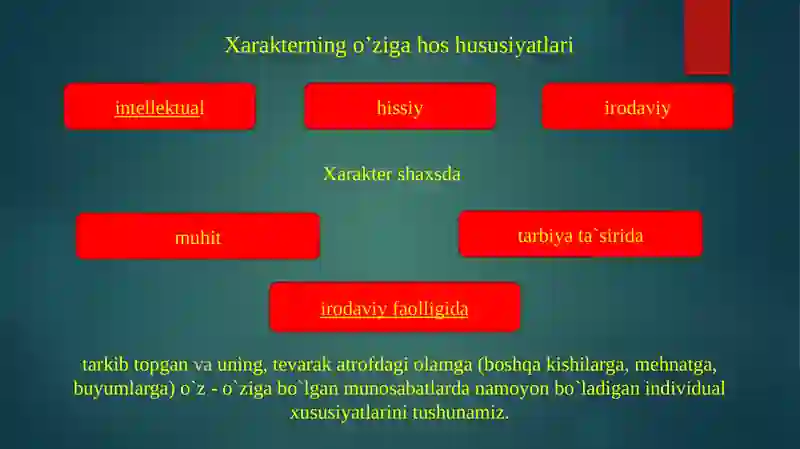 Xarakterning o’ziga hos hususiyatlari

intellektual

hissiy

irodaviy

Xarakter shaxsda

muhit

tarbiya ta`sirida

irodaviy faolligida

tarkib topgan va uning, tevarak atrofdagi olamga (boshqa kishilarga, mehnatga, buyumlarga) o`z - o`ziga bo`lgan munosabatlarda namoyon bo`ladigan individual xususiyatlarini tushunamiz.